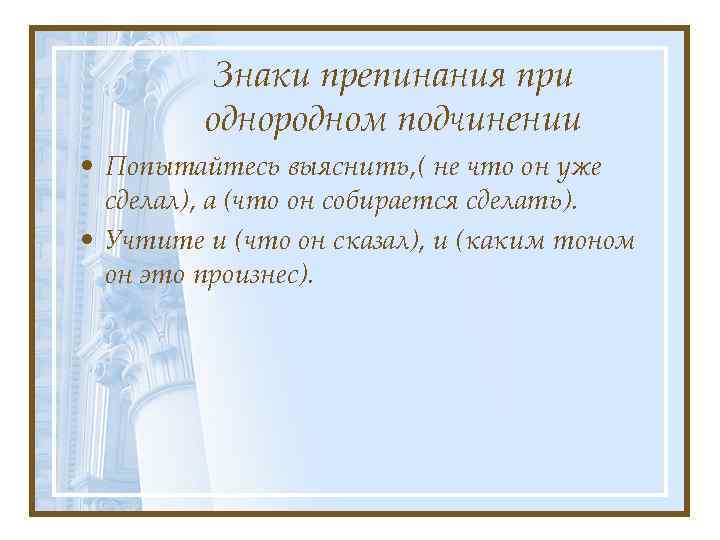 Знаки препинания при однородном подчинении

• Попытайтесь выяснить,( не что он уже сделал), а (что он собирается сделать).
• Учтите и (что он сказал), и (каким тоном он это произнес).